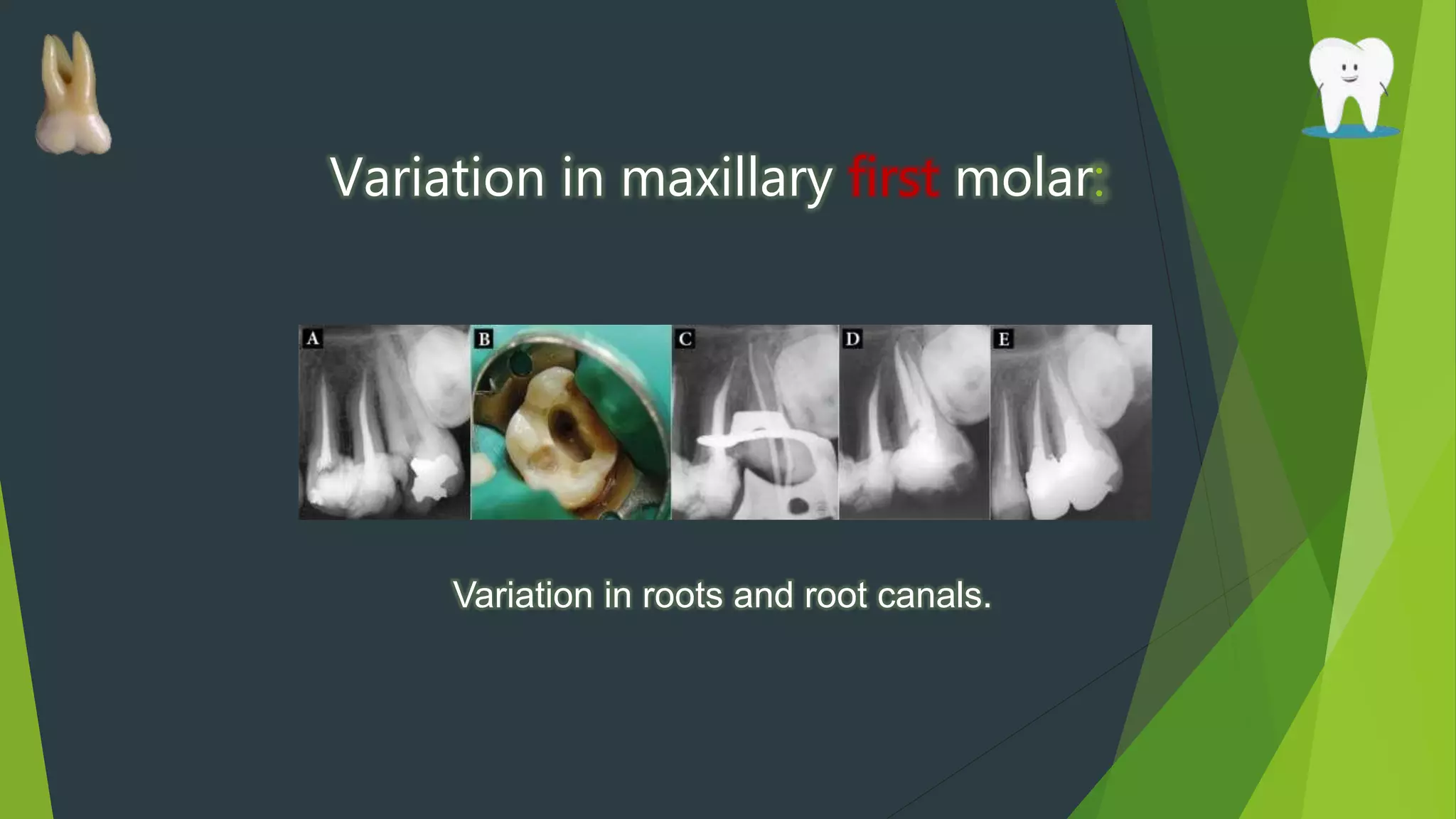 Variation in maxillary first molar:

A B C D E

Variation in roots and root canals.